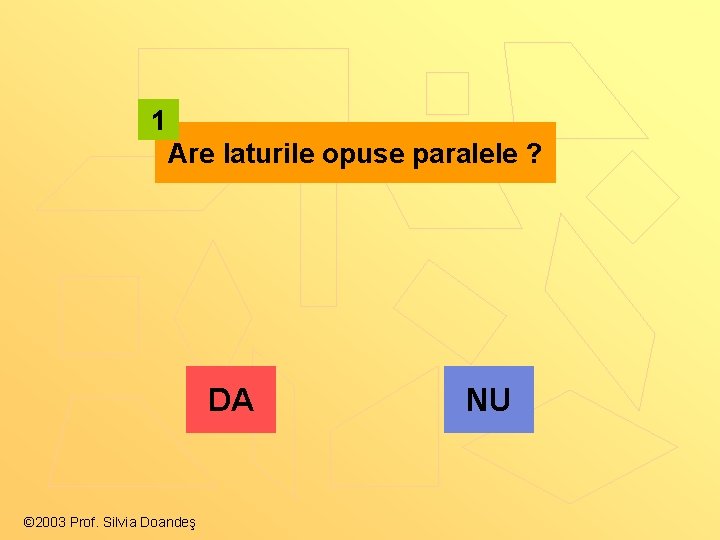 1

Are laturile opuse paralele ?

DA

NU

©2003 Prof. Silvia Doandeş